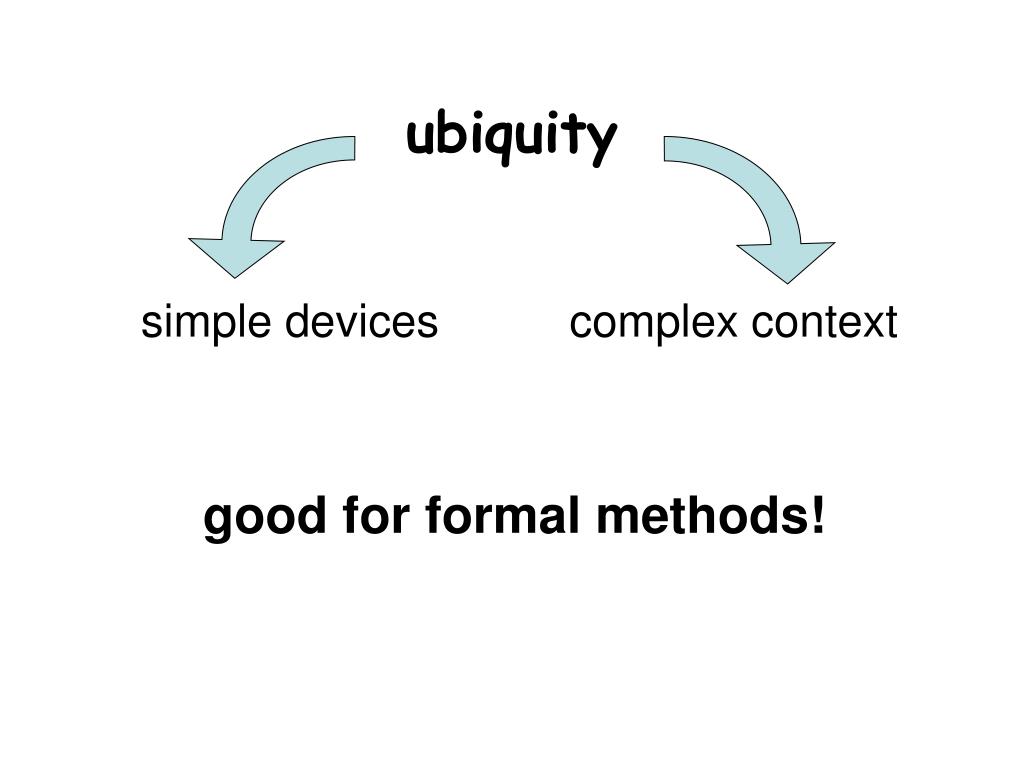 ubiquity

simple devices

complex context

good for formal methods!